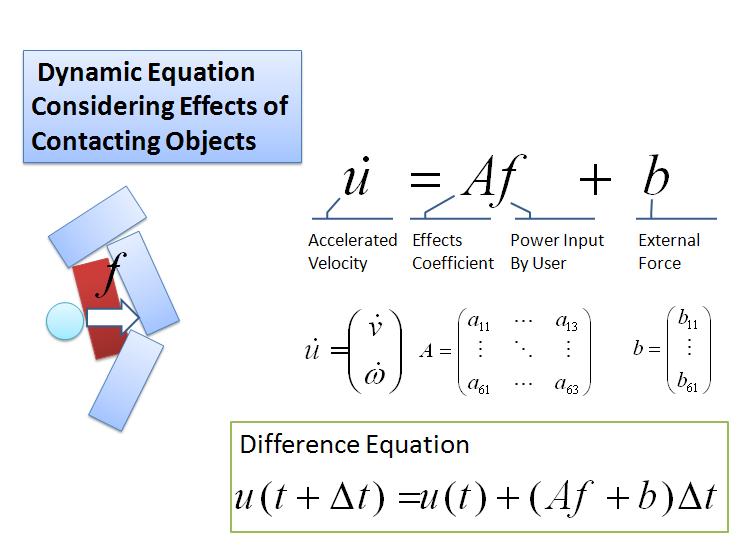 Dynamic Equation Considering Effects of Contacting Objects

$f$

$\dot{u} = Af + b$

Accelerated Velocity

Effects Coefficient

Power Input By User

External Force

$\dot{u} = \begin{pmatrix} \dot{v} \\ \dot{\omega} \end{pmatrix}$ $A = \begin{pmatrix} a_{11} & \cdots & a_{13} \\ \vdots & \ddots & \vdots \\ a_{61} & \cdots & a_{63} \end{pmatrix}$ $b = \begin{pmatrix} b_{11} \\ \vdots \\ b_{61} \end{pmatrix}$

Difference Equation

$u(t + \Delta t) = u(t) + (Af + b)\Delta t$